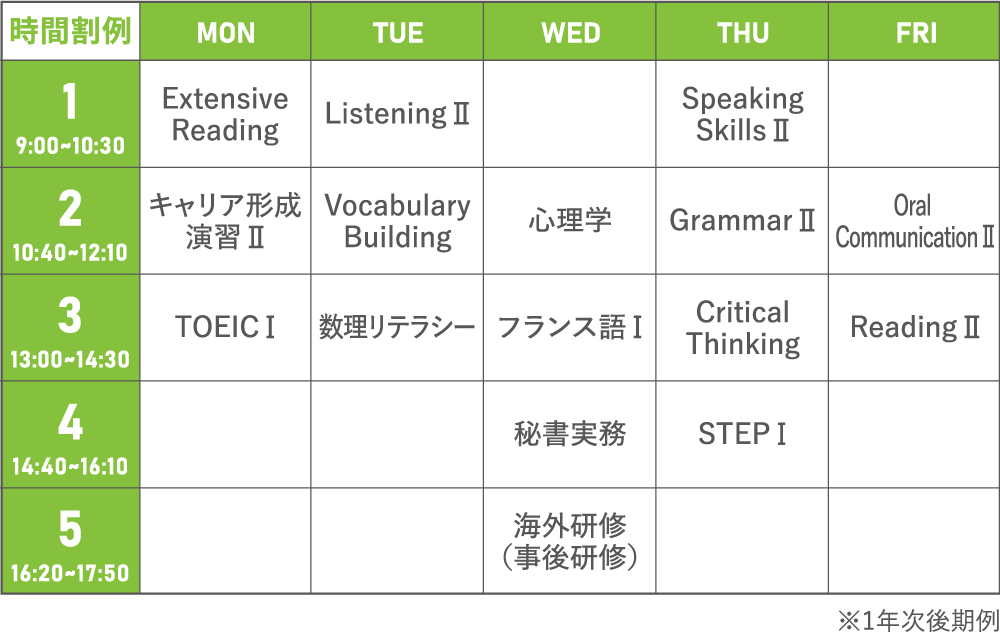 | 時間割例 | MON | TUE | WED | THU | FRI |
|---|---|---|---|---|---|
| 1 9:00~10:30 | Extensive Reading | Listening Ⅱ | | Speaking Skills Ⅱ | |
| 2 10:40~12:10 | キャリア形成演習 Ⅱ | Vocabulary Building | 心理学 | Grammar Ⅱ | Oral Communication Ⅱ |
| 3 13:00~14:30 | TOEIC Ⅰ | 数理リテラシー | フランス語 Ⅰ | Critical Thinking | Reading Ⅱ |
| 4 14:40~16:10 | | | 秘書実務 | STEP Ⅰ | |
| 5 16:20~17:50 | | | 海外研修（事後研修） | | |

※1年次後期例